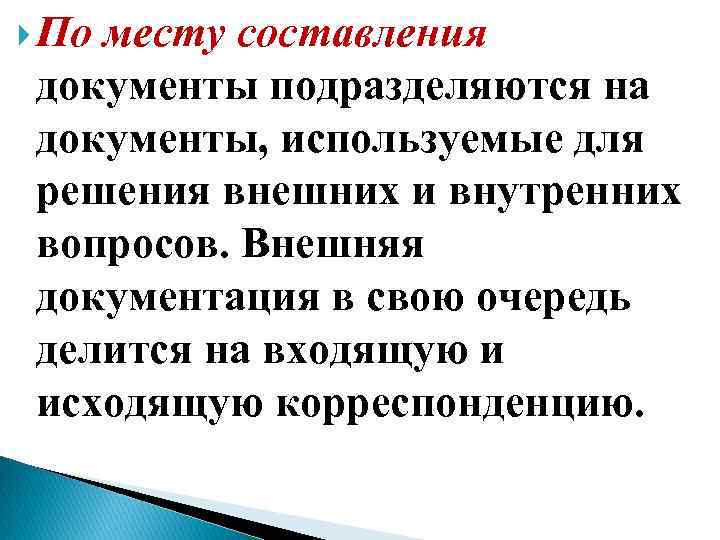 По месту составления документы подразделяются на документы, используемые для решения внешних и внутренних вопросов. Внешняя документация в свою очередь делится на входящую и исходящую корреспонденцию.